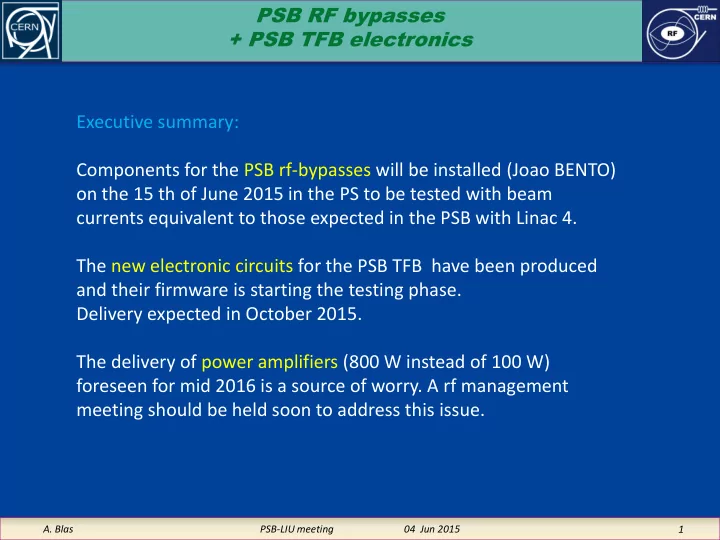 CERN

PSB RF bypasses
+ PSB TFB electronics

CERN
RF

Executive summary:

Components for the PSB rf-bypasses will be installed (Joao BENTO) on the 15 th of June 2015 in the PS to be tested with beam currents equivalent to those expected in the PSB with Linac 4.

The new electronic circuits for the PSB TFB have been produced and their firmware is starting the testing phase.
Delivery expected in October 2015.

The delivery of power amplifiers (800 W instead of 100 W) foreseen for mid 2016 is a source of worry. A rf management meeting should be held soon to address this issue.

A. Blas PSB-LIU meeting 04 Jun 2015 1